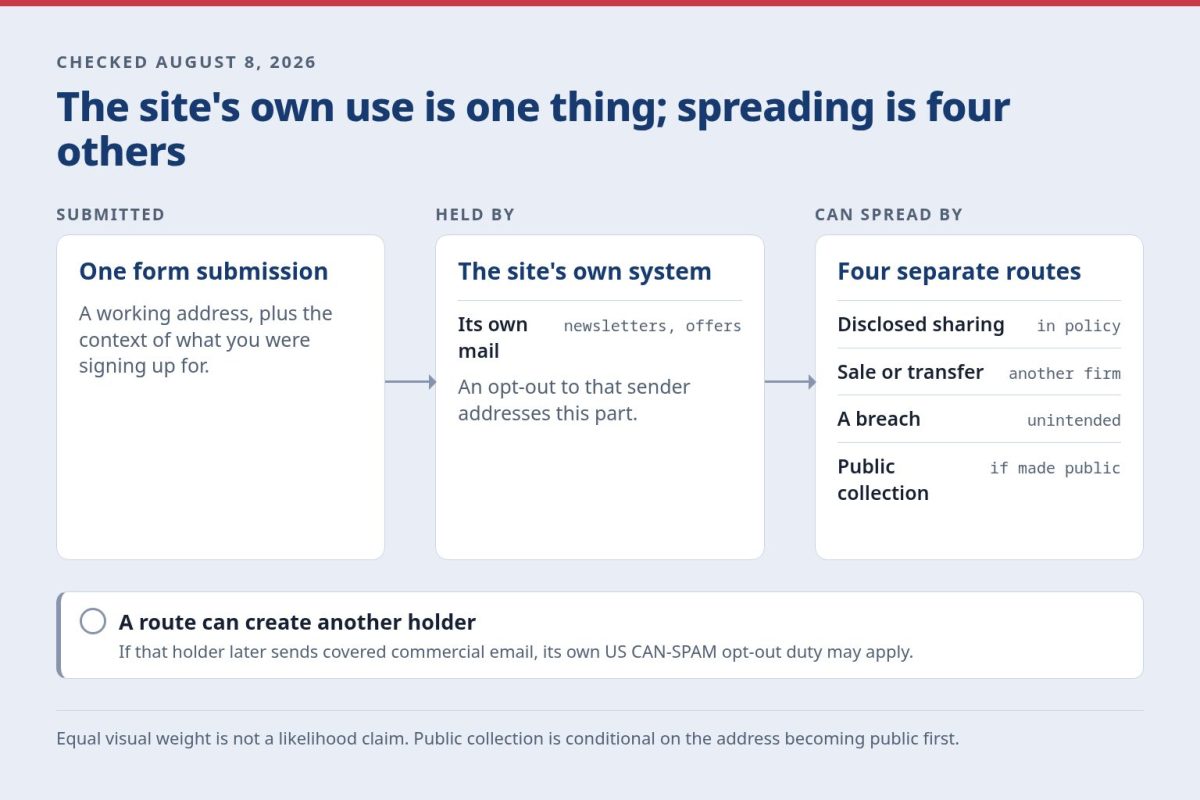 CHECKED AUGUST 8, 2026

The site's own use is one thing; spreading is four others

SUBMITTED

One form submission

A working address, plus the context of what you were signing up for.

HELD BY

The site's own system

Its own mail newsletters, offers

An opt-out to that sender addresses this part.

CAN SPREAD BY

Four separate routes

Disclosed sharing in policy

Sale or transfer another firm

A breach unintended

Public collection if made public

A route can create another holder

If that holder later sends covered commercial email, its own US CAN-SPAM opt-out duty may apply.

Equal visual weight is not a likelihood claim. Public collection is conditional on the address becoming public first.